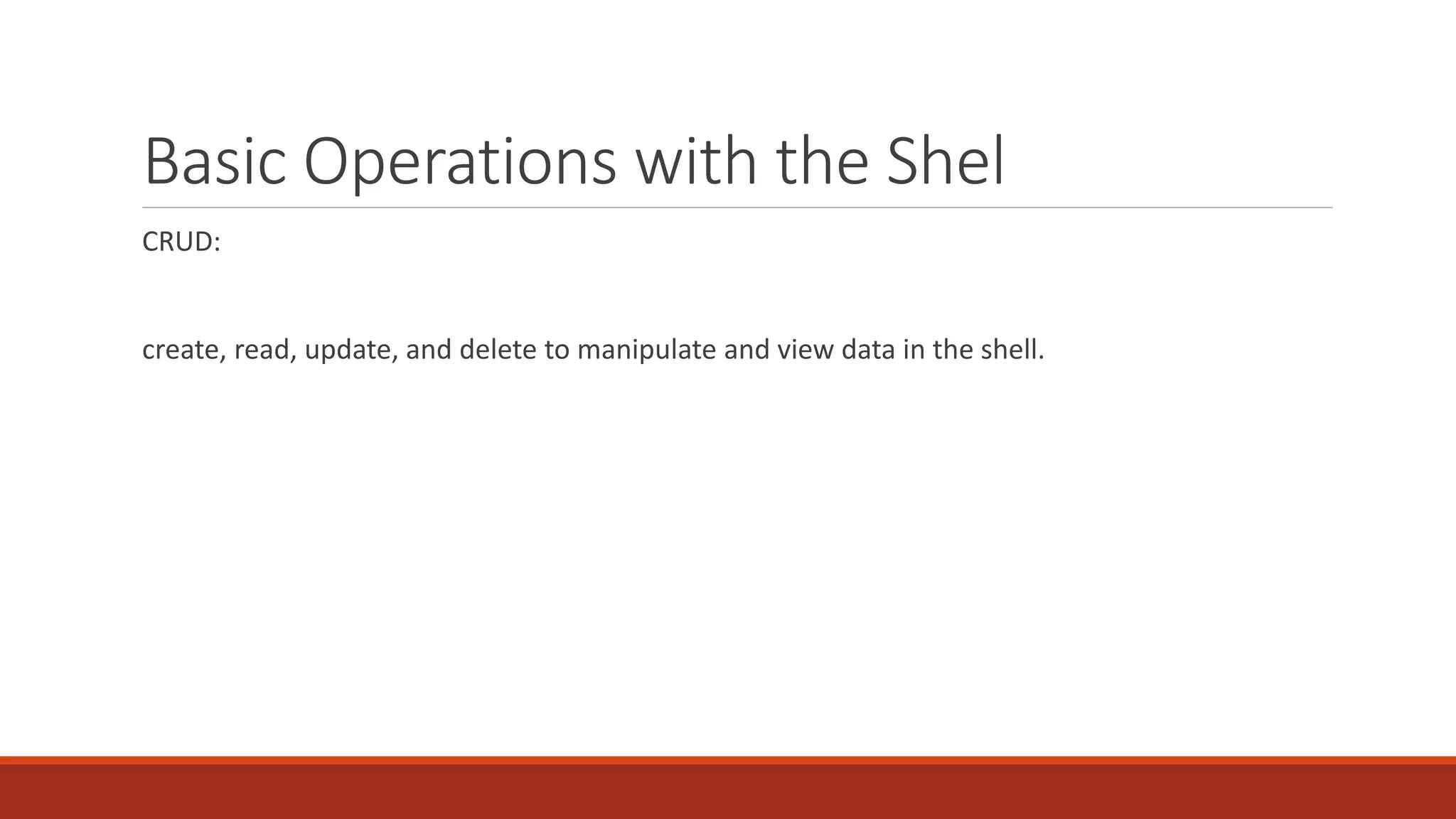 Basic Operations with the Shel

CRUD:

create, read, update, and delete to manipulate and view data in the shell.